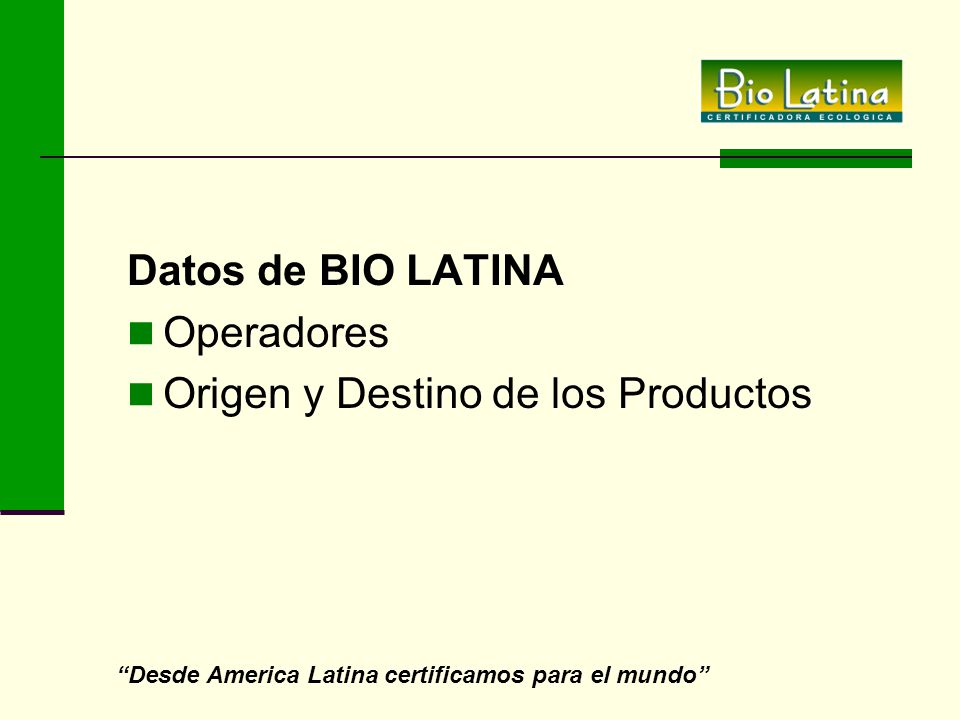 Bio Latina
CERTIFICADORA ECOLOGICA

Datos de BIO LATINA

Operadores

Origen y Destino de los Productos

“Desde America Latina certificamos para el mundo”